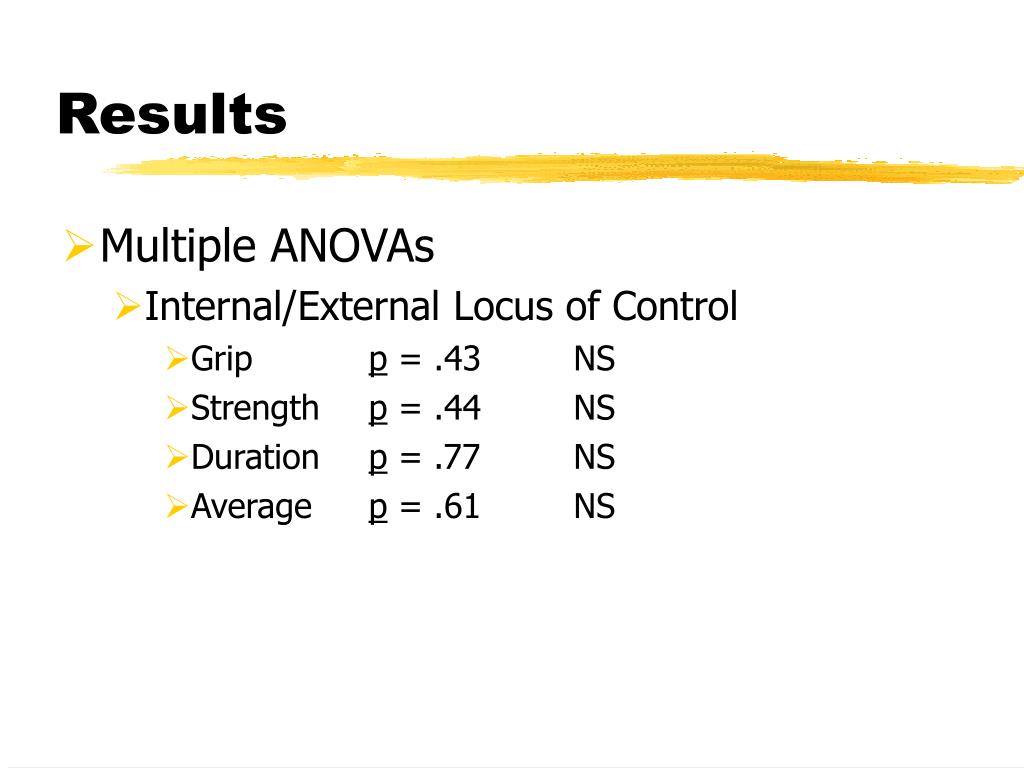 Results

Multiple ANOVAs

Internal/External Locus of Control

Grip p = .43 NS

Strength p = .44 NS

Duration p = .77 NS

Average p = .61 NS